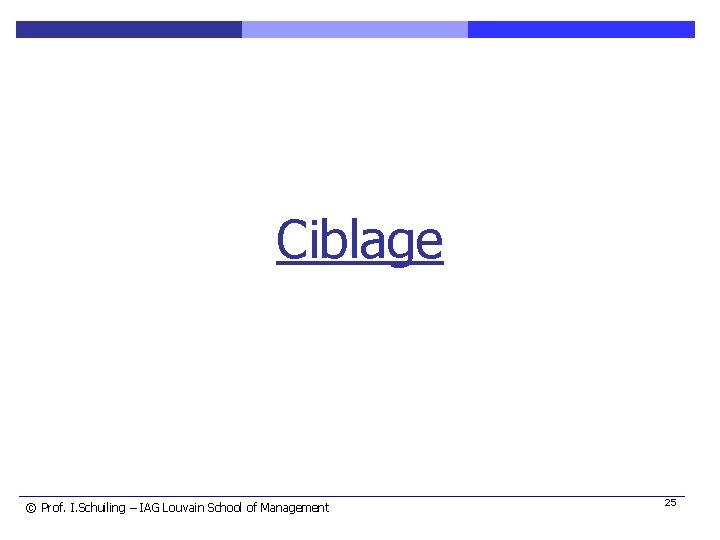 Ciblage

© Prof. I.Schuiling – IAG Louvain School of Management

25